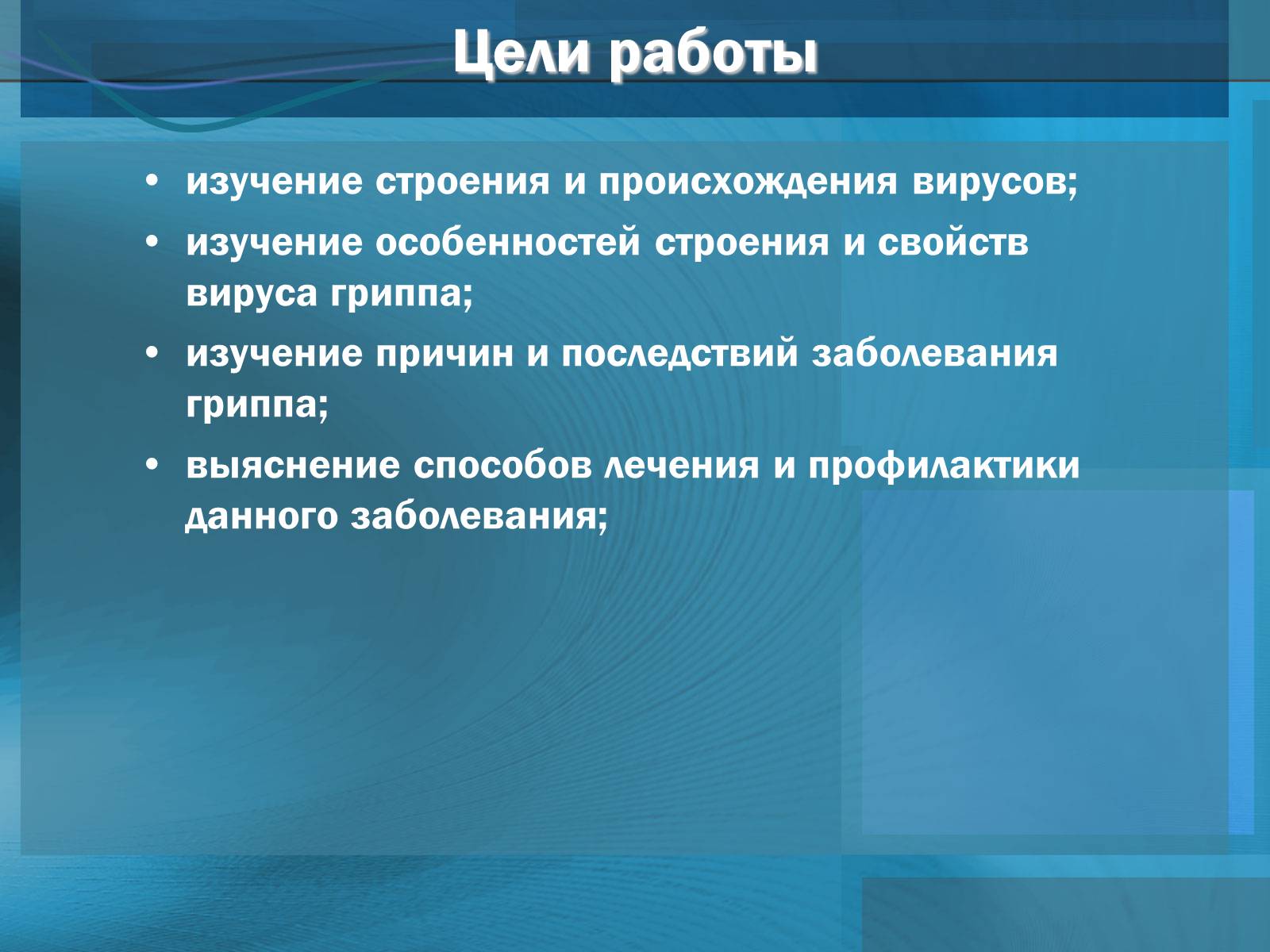 Цели работы

• изучение строения и происхождения вирусов;
• изучение особенностей строения и свойств вируса гриппа;
• изучение причин и последствий заболевания гриппа;
• выяснение способов лечения и профилактики данного заболевания;